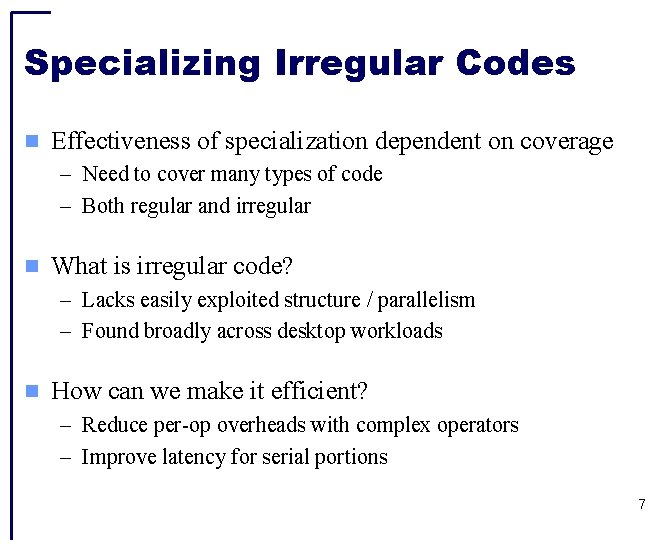 Specializing Irregular Codes

Effectiveness of specialization dependent on coverage
– Need to cover many types of code
– Both regular and irregular

What is irregular code?
– Lacks easily exploited structure / parallelism
– Found broadly across desktop workloads

How can we make it efficient?
– Reduce per-op overheads with complex operators
– Improve latency for serial portions

7